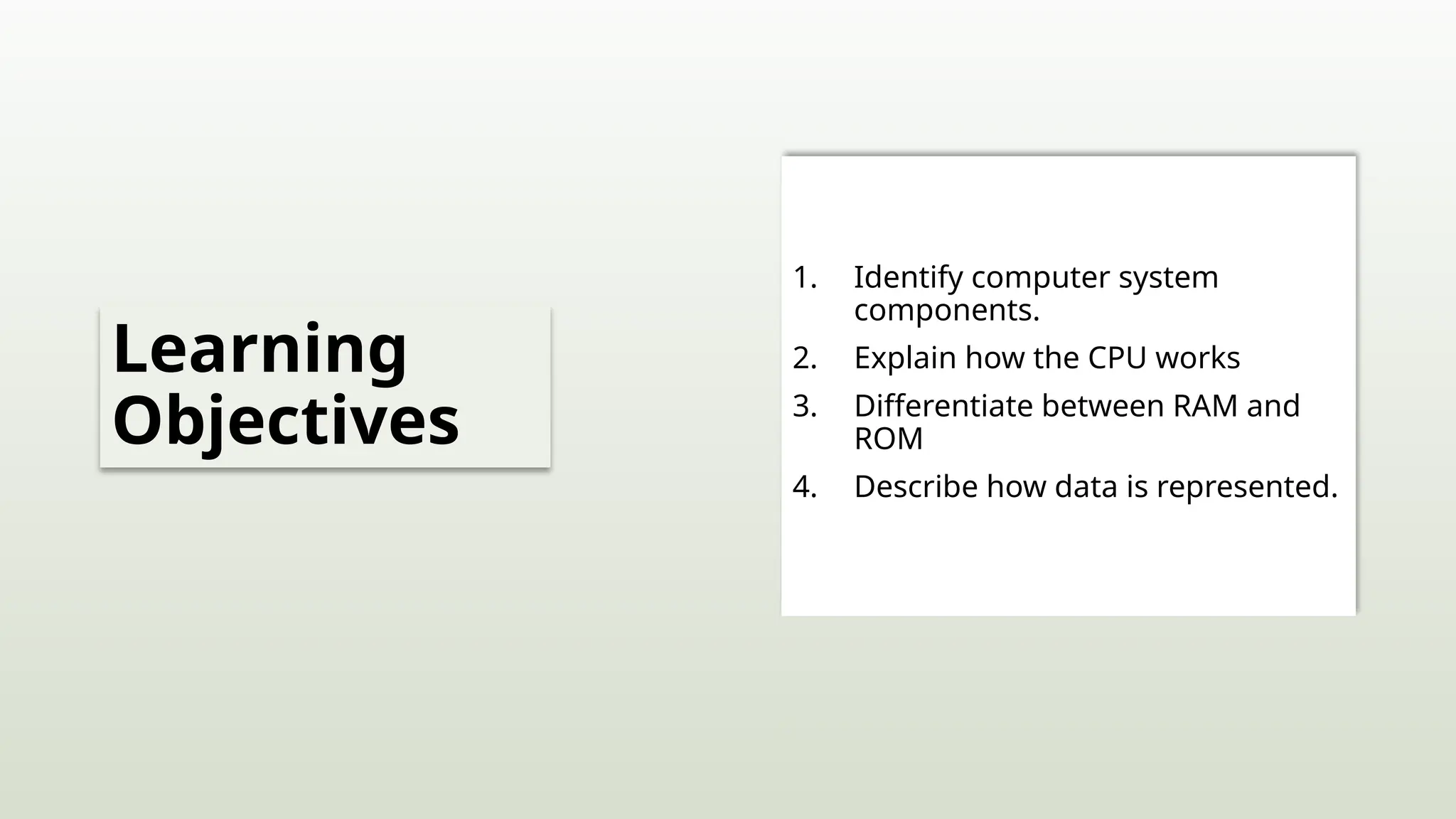 Learning Objectives

1. Identify computer system components.
2. Explain how the CPU works
3. Differentiate between RAM and ROM
4. Describe how data is represented.